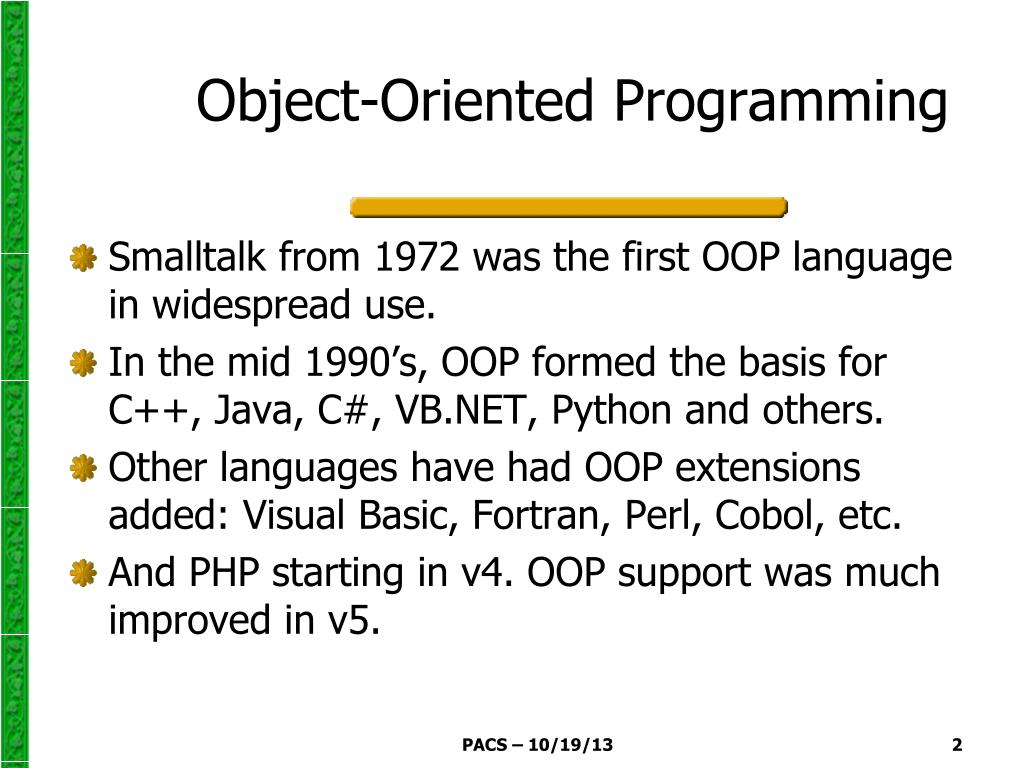 Object-Oriented Programming

Smalltalk from 1972 was the first OOP language in widespread use.

In the mid 1990’s, OOP formed the basis for C++, Java, C#, VB.NET, Python and others.

Other languages have had OOP extensions added: Visual Basic, Fortran, Perl, Cobol, etc.

And PHP starting in v4. OOP support was much improved in v5.

PACS – 10/19/13

2